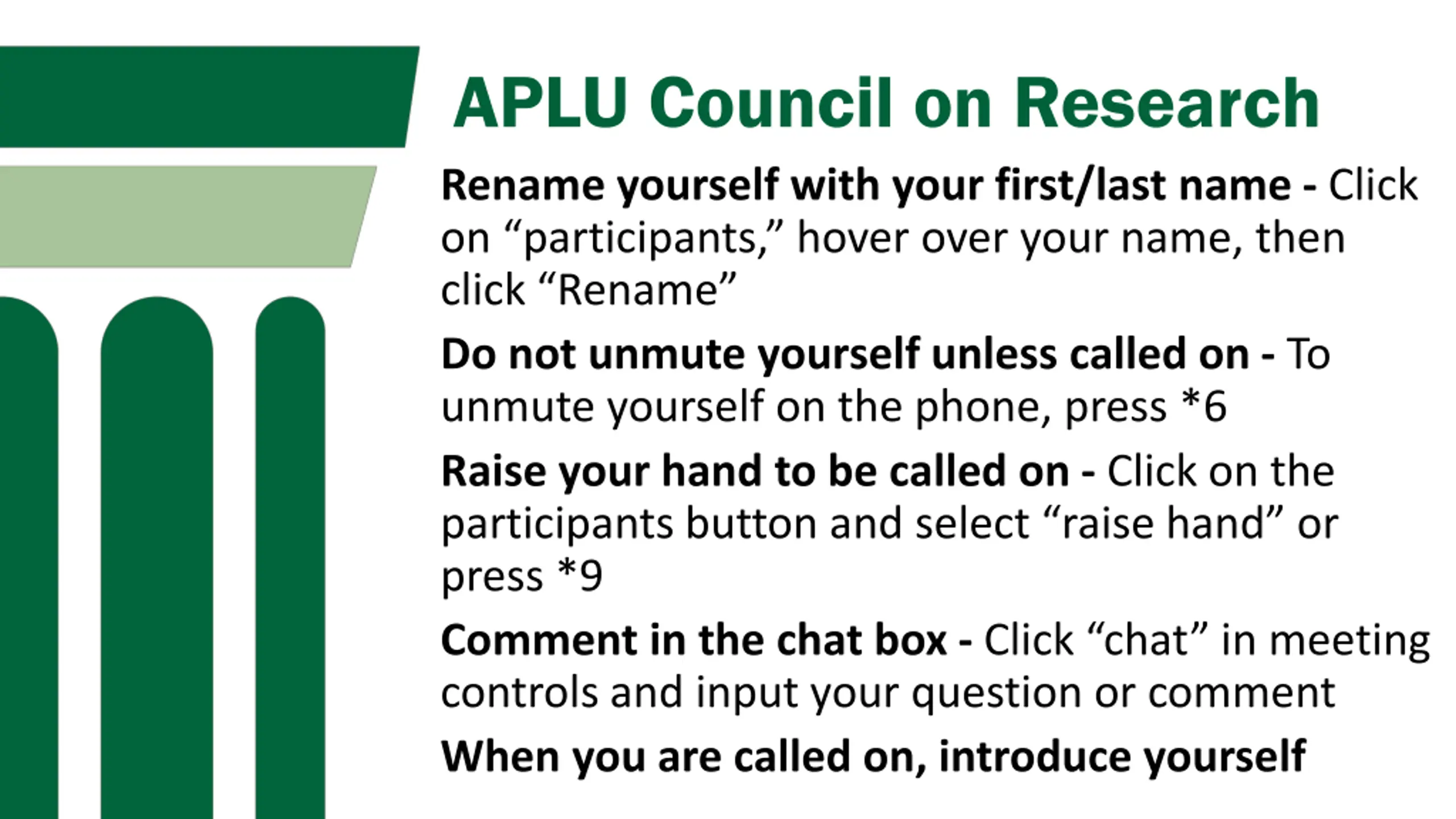 APLU Council on Research

Rename yourself with your first/last name - Click on “participants,” hover over your name, then click “Rename”

Do not unmute yourself unless called on - To unmute yourself on the phone, press *6

Raise your hand to be called on - Click on the participants button and select “raise hand” or press *9

Comment in the chat box - Click “chat” in meeting controls and input your question or comment

When you are called on, introduce yourself